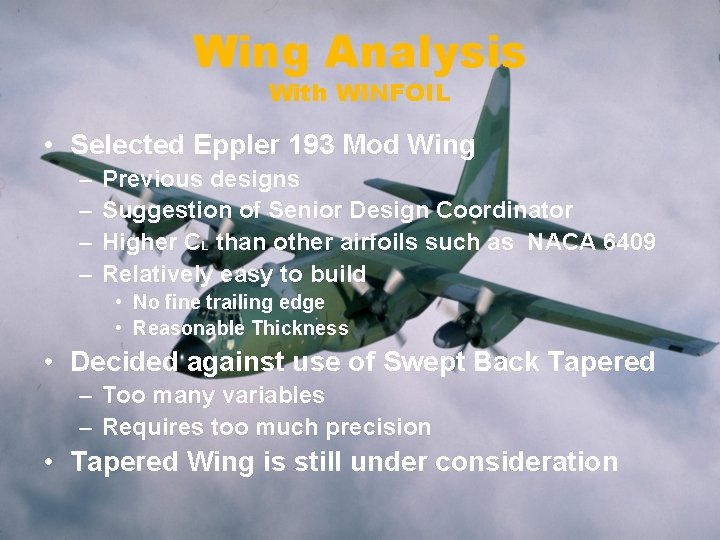 Wing Analysis
With WINFOIL

• Selected Eppler 193 Mod Wing
– Previous designs
– Suggestion of Senior Design Coordinator
– Higher $C_L$ than other airfoils such as NACA 6409
– Relatively easy to build
• No fine trailing edge
• Reasonable Thickness
• Decided against use of Swept Back Tapered
– Too many variables
– Requires too much precision
• Tapered Wing is still under consideration